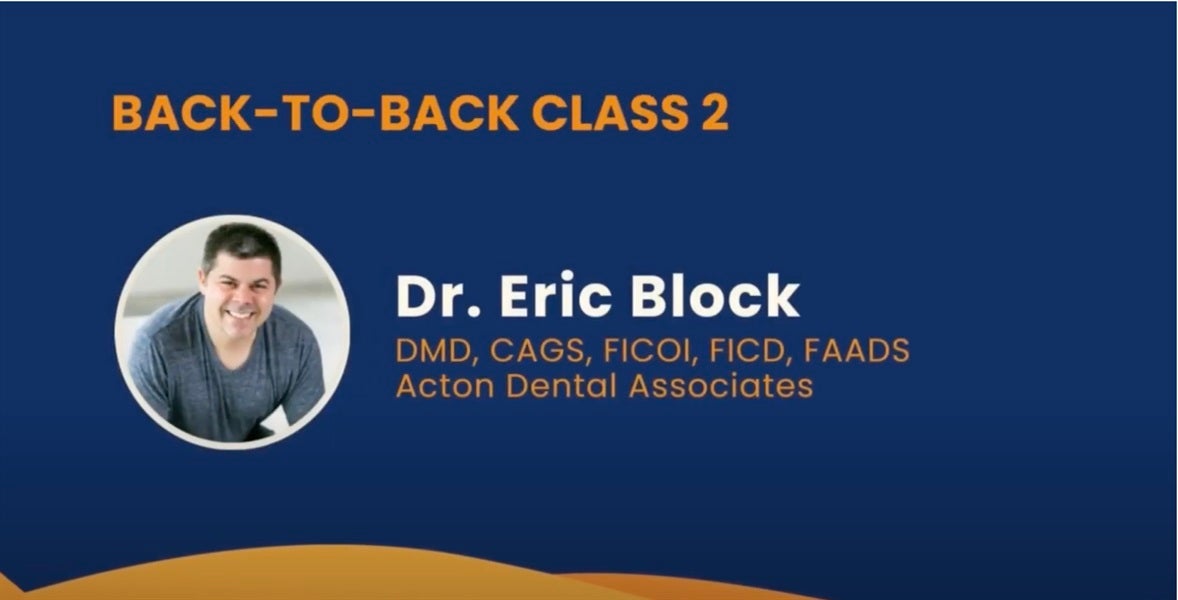 BACK-TO-BACK CLASS 2

Dr. Eric Block

DMD, CAGS, FICOI, FICD, FAADS
Acton Dental Associates